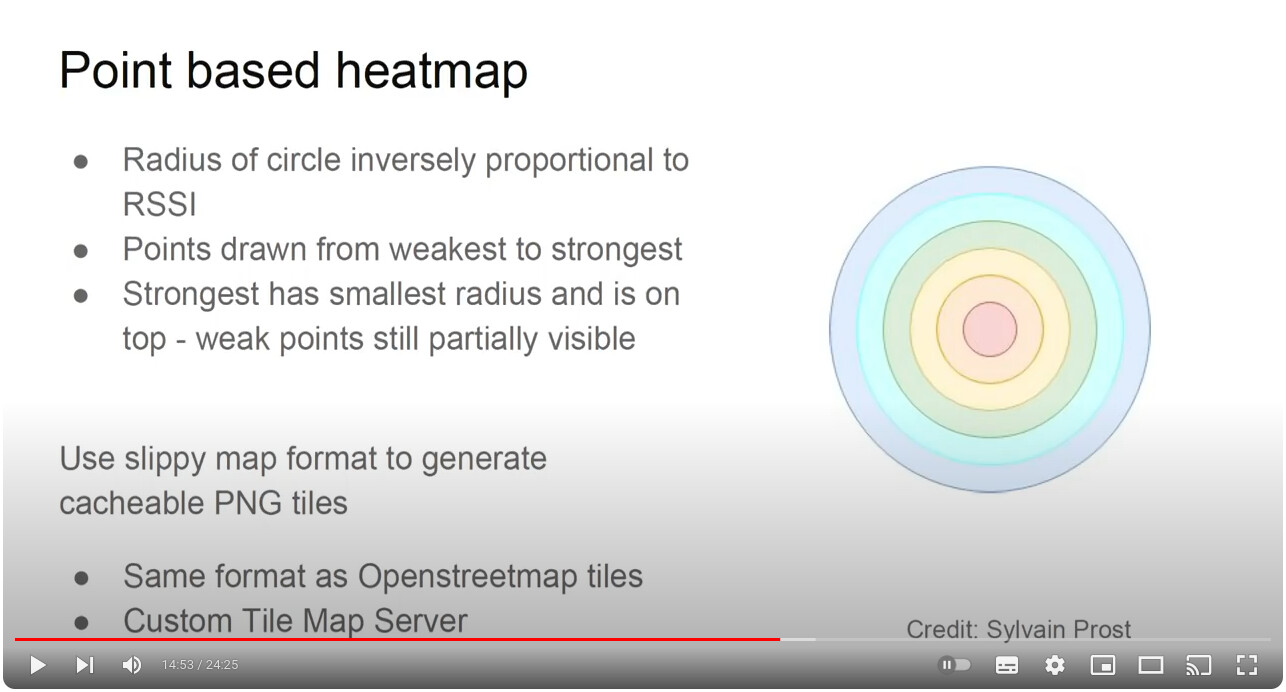 Point based heatmap

● Radius of circle inversely proportional to RSSI
● Points drawn from weakest to strongest
● Strongest has smallest radius and is on top - weak points still partially visible

Use slippy map format to generate cacheable PNG tiles

● Same format as Openstreetmap tiles
● Custom Tile Map Server

Credit: Sylvain Prost

14:53 / 24:25